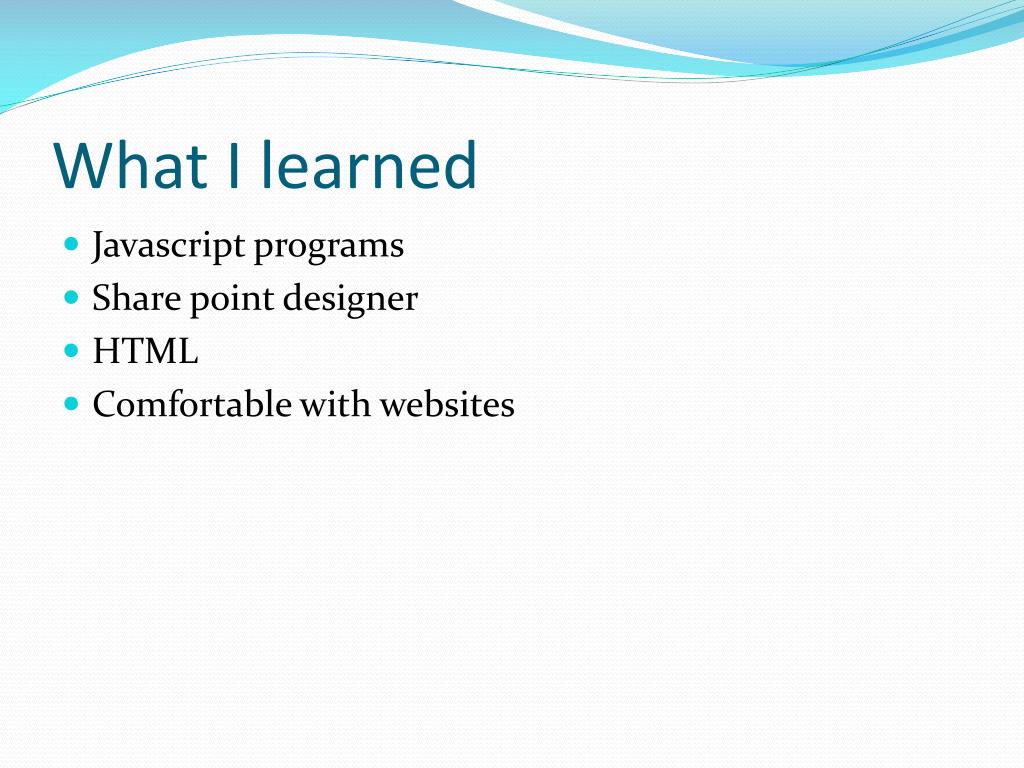 What I learned

- Javascript programs
- Share point designer
- HTML
- Comfortable with websites